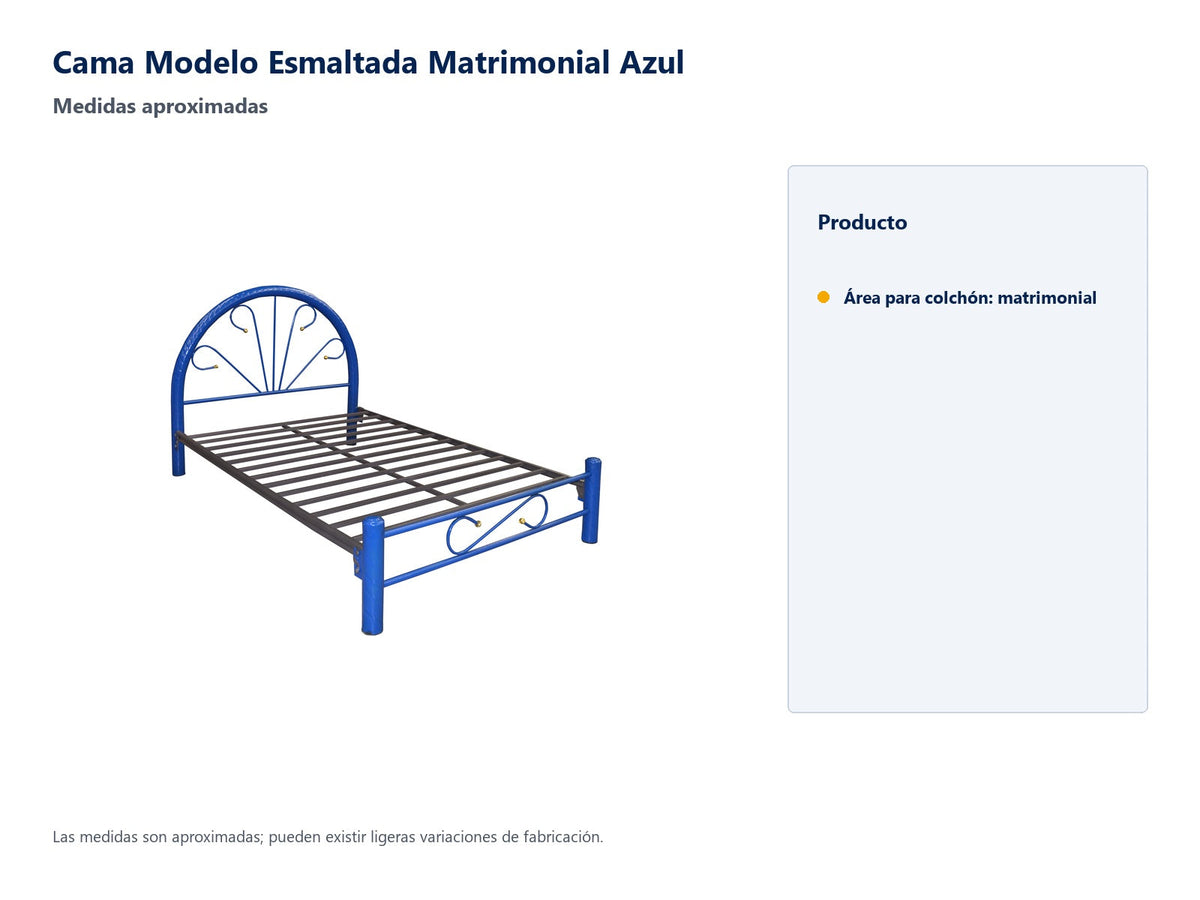 Cama Modelo Esmaltada Matrimonial Azul

Medidas aproximadas

Producto

Área para colchón: matrimonial

Las medidas son aproximadas; pueden existir ligeras variaciones de fabricación.